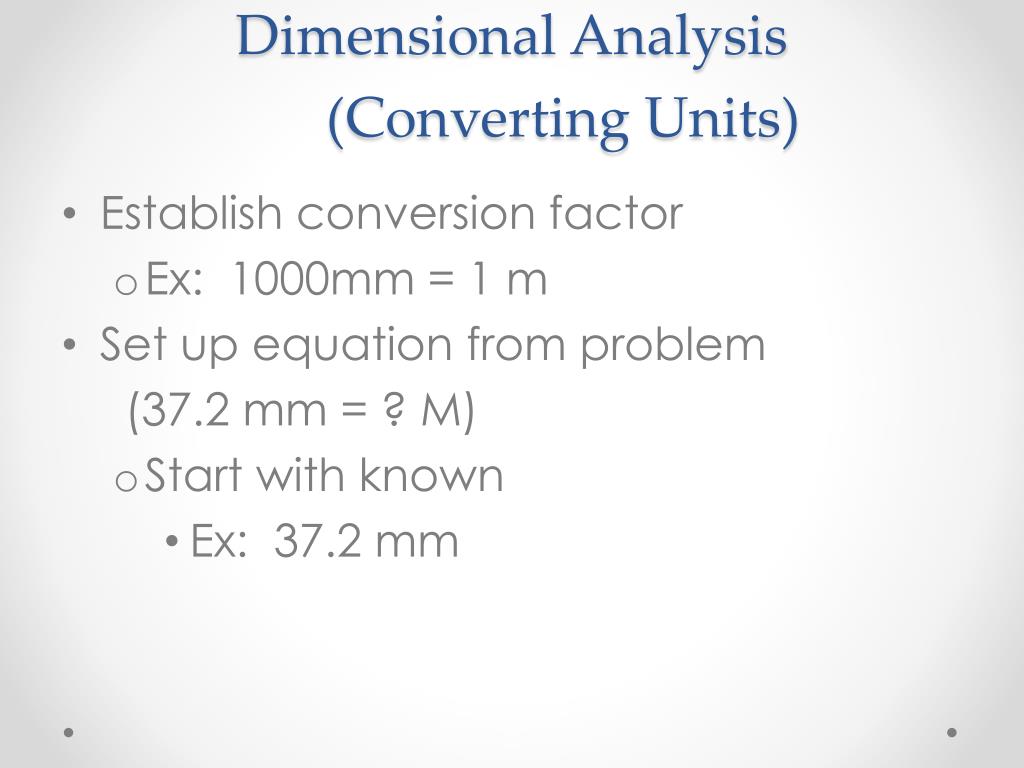 Dimensional Analysis
(Converting Units)

• Establish conversion factor
o Ex: 1000mm = 1 m
• Set up equation from problem
(37.2 mm = ? M)
o Start with known
• Ex: 37.2 mm